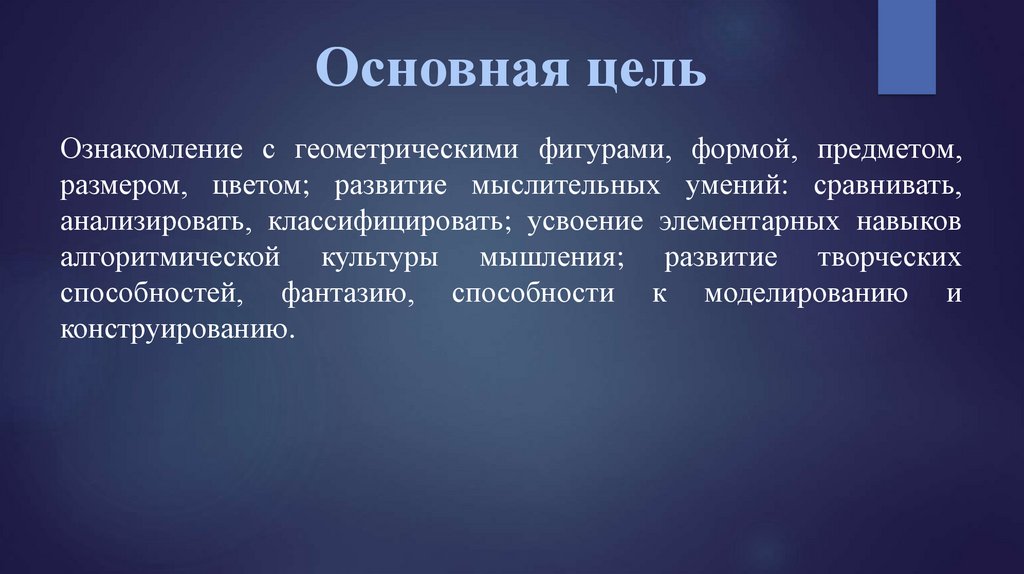 Основная цель

Ознакомление с геометрическими фигурами, формой, предметом, размером, цветом; развитие мыслительных умений: сравнивать, анализировать, классифицировать; усвоение элементарных навыков алгоритмической культуры мышления; развитие творческих способностей, фантазию, способности к моделированию и конструированию.